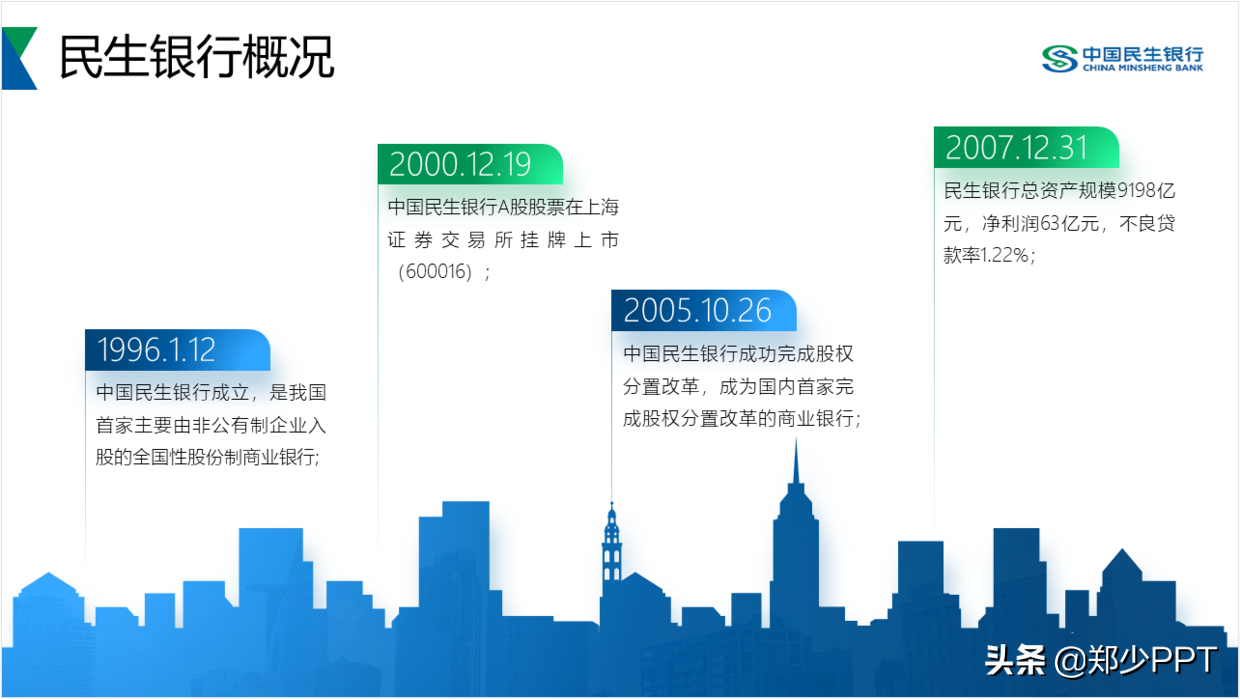 民生银行概况

中国民生银行
CHINA MINSHENG BANK

1996.1.12
中国民生银行成立，是我国首家主要由非公有制企业入股的全国性股份制商业银行;

2000.12.19
中国民生银行A股股票在上海证券交易所挂牌上市（600016）；

2005.10.26
中国民生银行成功完成股权分置改革，成为国内首家完成股权分置改革的商业银行；

2007.12.31
民生银行总资产规模9198亿元，净利润63亿元，不良贷款率1.22%；

头条 @郑少PPT